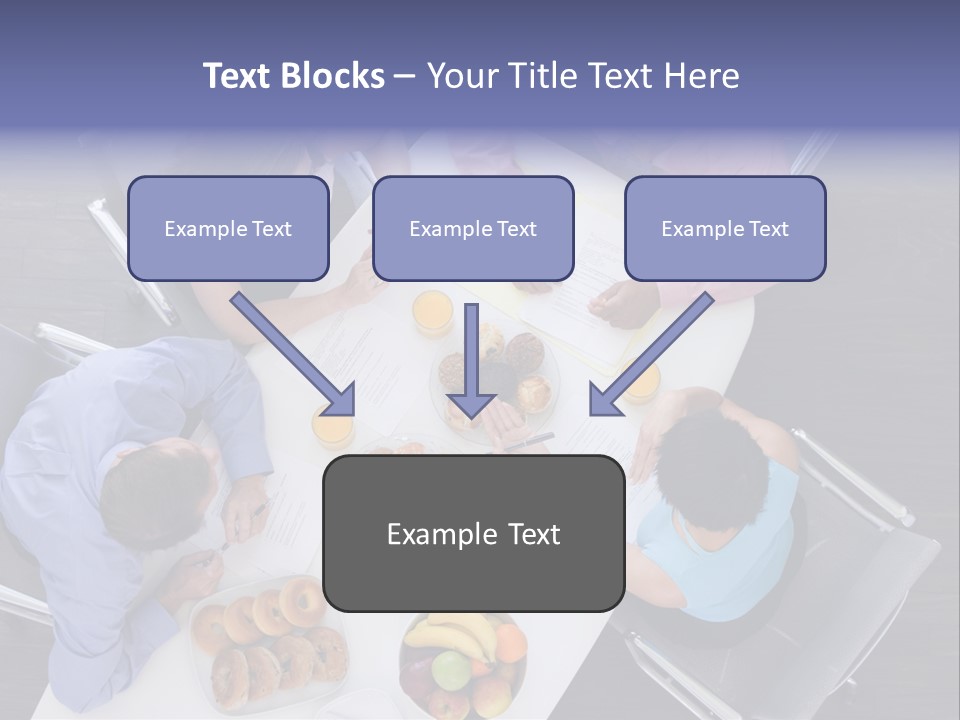 Text Blocks – Your Title Text Here

Example Text

Example Text

Example Text

Example Text